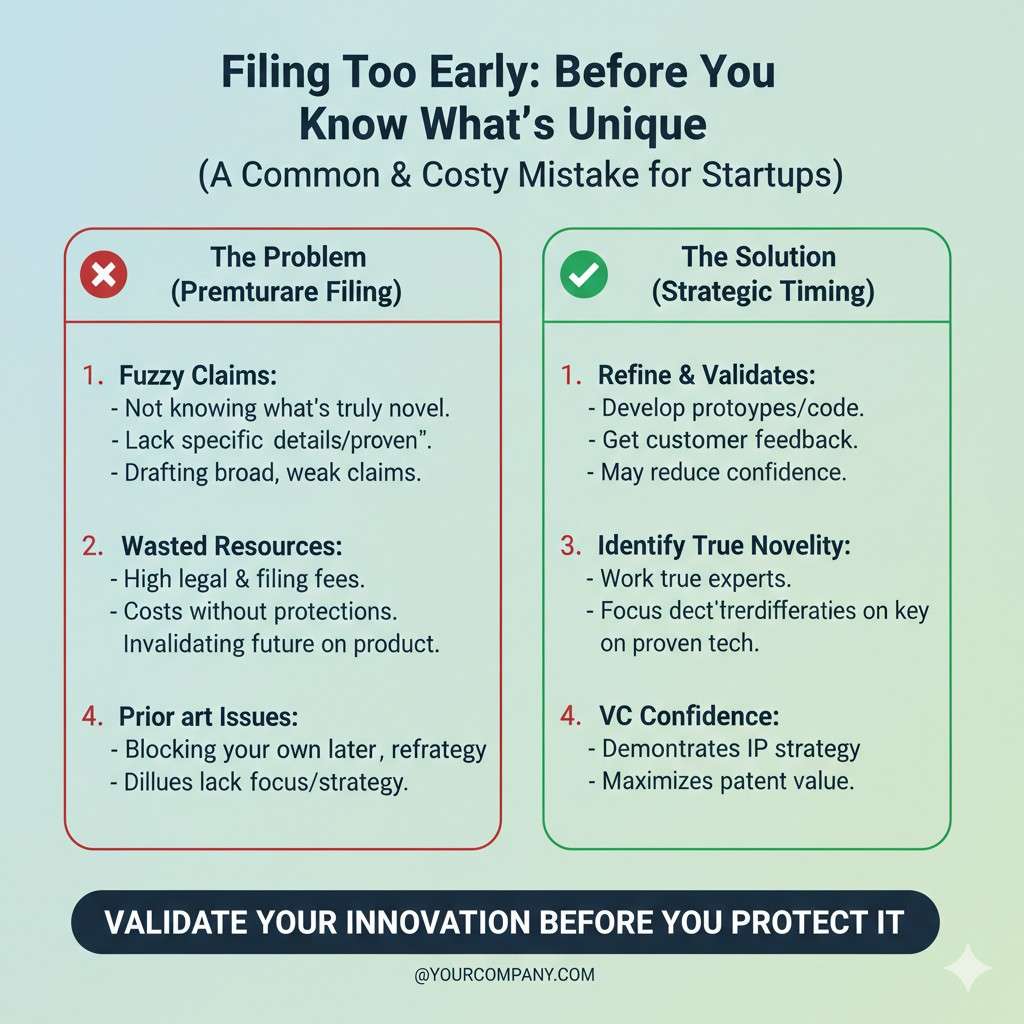 Filing Too Early: Before You Know What's Unique
(A Common & Costy Mistake for Startups)

The Problem
(Premturare Filing)

1. Fuzzy Claims:
- Not knowing what's truly novel.
- Lack specific details/proven".
- Drafting broad, weak claims.

2. Wasted Resources:
- High legal & filing fees.
- Costs without protections.
Invalidating future on product.

4. Prior art Issues:
- Blocking your own later, refrategy
- Dillues lack focus/strategy.

The Solution
(Strategic Timing)

1. Refine & Validates:
- Develop protoypes/code.
- Get customer feedback.
- May reduce confidence.

3. Identify True Novelity:
- Work true experts.
- Focus dect'trerdifferaties on key on proven tech.

4. VC Confidence:
- Demontrates IP strategy
- Maximizes patent value.

VALIDATE YOUR INNOVATION BEFORE YOU PROTECT IT

@YOURCOMPANY.COM